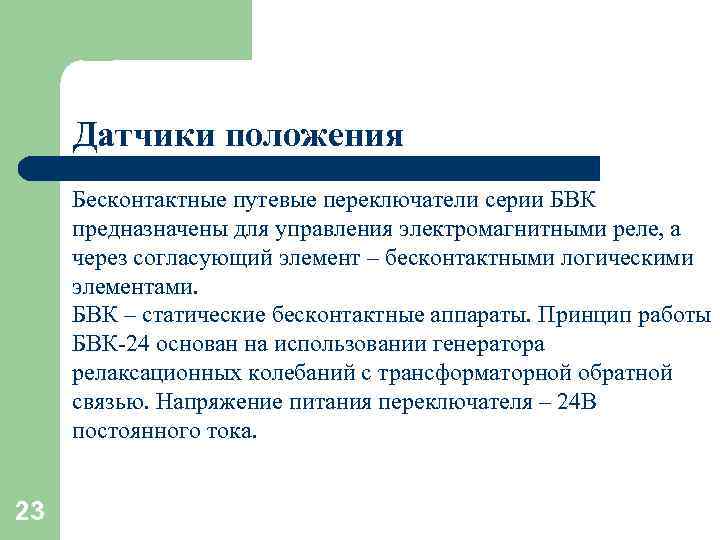 Датчики положения

Бесконтактные путевые переключатели серии БВК предназначены для управления электромагнитными реле, а через согласующий элемент – бесконтактными логическими элементами.
БВК – статические бесконтактные аппараты. Принцип работы БВК-24 основан на использовании генератора релаксационных колебаний с трансформаторной обратной связью. Напряжение питания переключателя – 24В постоянного тока.

23